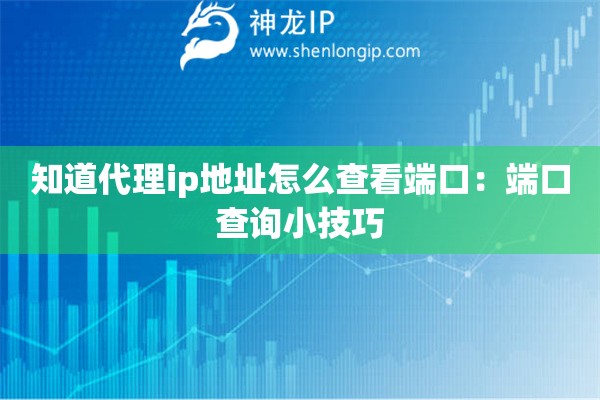 神龙IP
www.shenlongip.com

知道代理ip地址怎么查看端口：端口查询小技巧